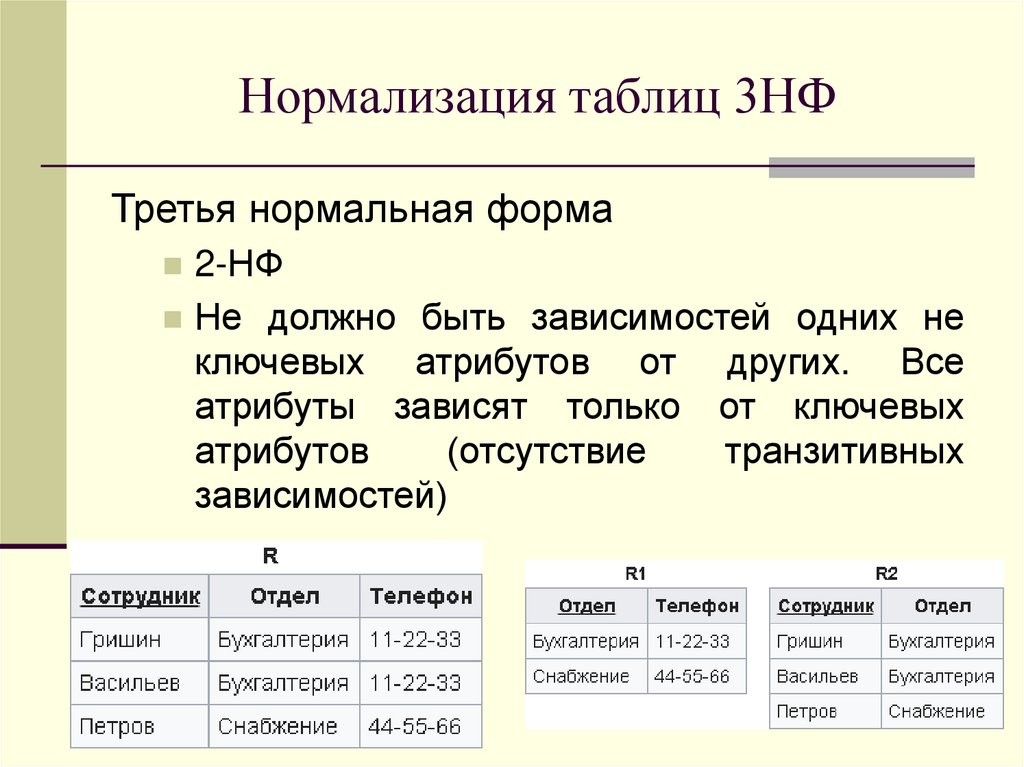 Нормализация таблиц 3НФ

Третья нормальная форма

2-НФ

Не должно быть зависимостей одних не ключевых атрибутов от других. Все атрибуты зависят только от ключевых атрибутов (отсутствие транзитивных зависимостей)

R

| Сотрудник | Отдел | Телефон |
|---|---|---|
| Гришин | Бухгалтерия | 11-22-33 |
| Васильев | Бухгалтерия | 11-22-33 |
| Петров | Снабжение | 44-55-66 |

R1

| Отдел | Телефон |
|---|---|
| Бухгалтерия | 11-22-33 |
| Снабжение | 44-55-66 |

R2

| Сотрудник | Отдел |
|---|---|
| Гришин | Бухгалтерия |
| Васильев | Бухгалтерия |
| Петров | Снабжение |